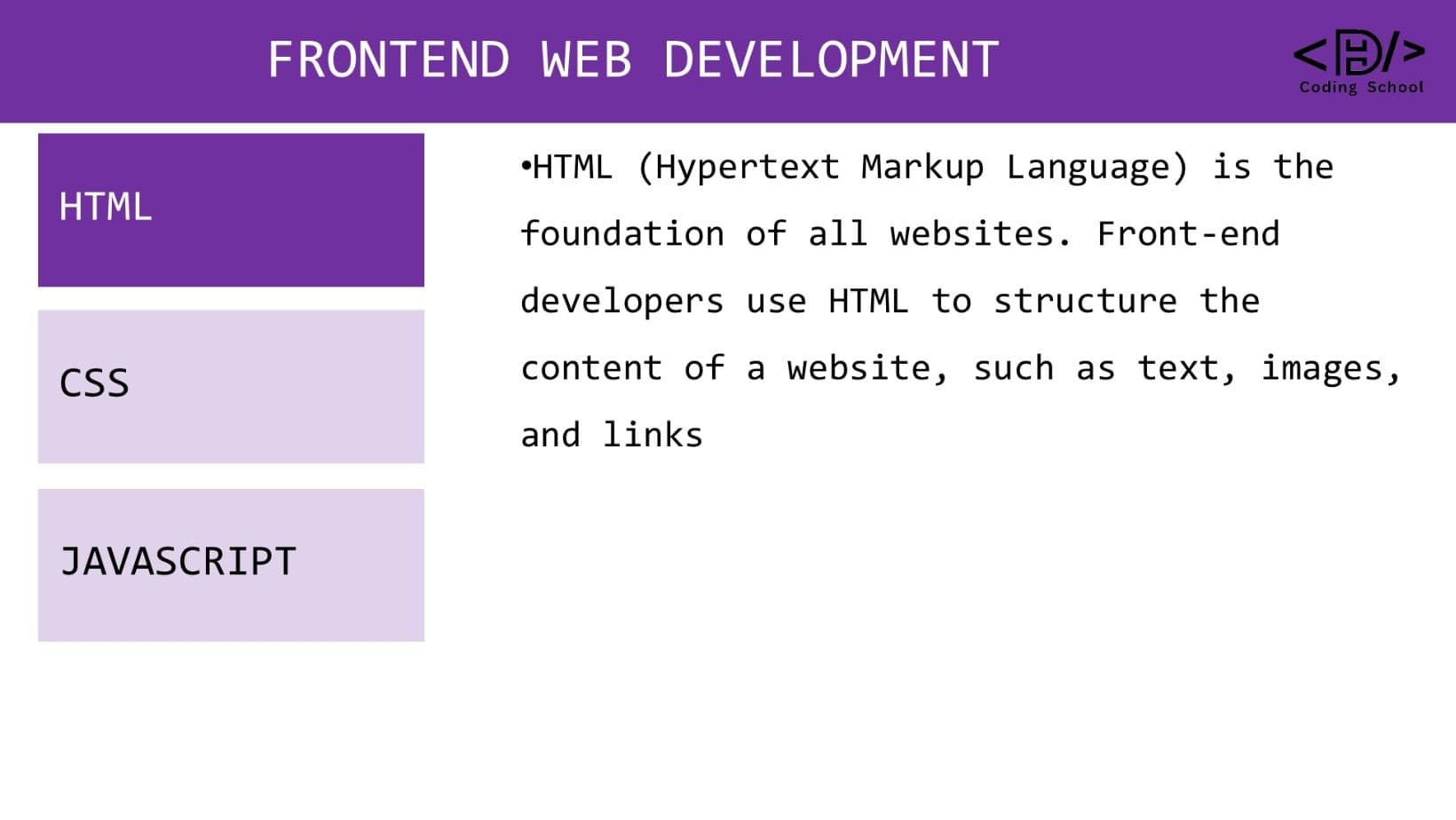 FRONTEND WEB DEVELOPMENT

</> Coding School

HTML

CSS

JAVASCRIPT

•HTML (Hypertext Markup Language) is the foundation of all websites. Front-end developers use HTML to structure the content of a website, such as text, images, and links